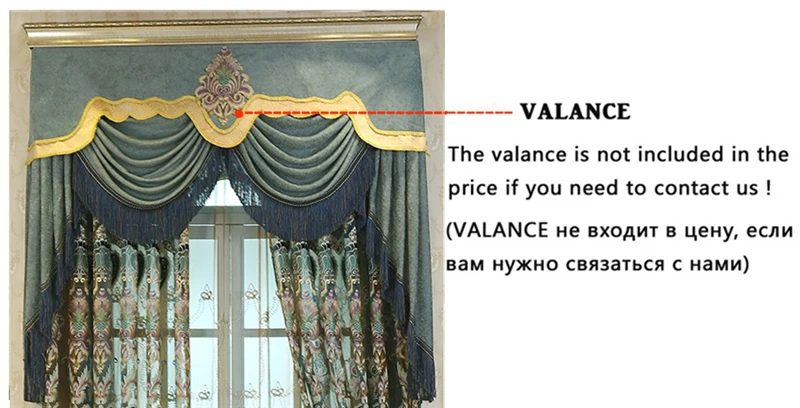 VALANCE

The valance is not included in the price if you need to contact us !

(VALANCE не входит в цену, если вам нужно связаться с нами)